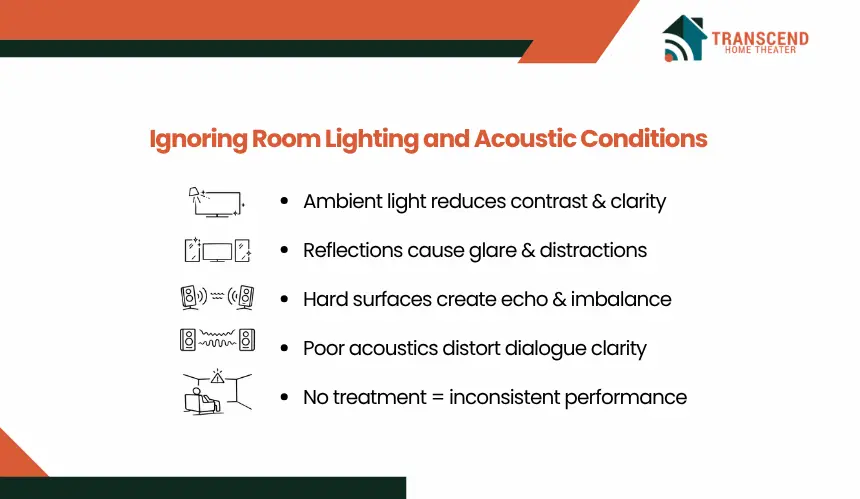 TRANSCEND
HOME THEATER

Ignoring Room Lighting and Acoustic Conditions

• Ambient light reduces contrast & clarity

• Reflections cause glare & distractions

• Hard surfaces create echo & imbalance

• Poor acoustics distort dialogue clarity

• No treatment = inconsistent performance